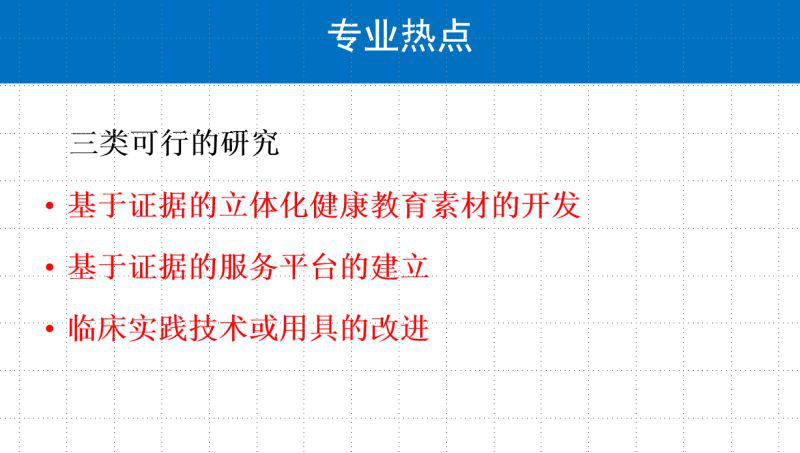 专业热点

三类可行的研究

• 基于证据的立体化健康教育素材的开发

• 基于证据的服务平台的建立

• 临床实践技术或用具的改进